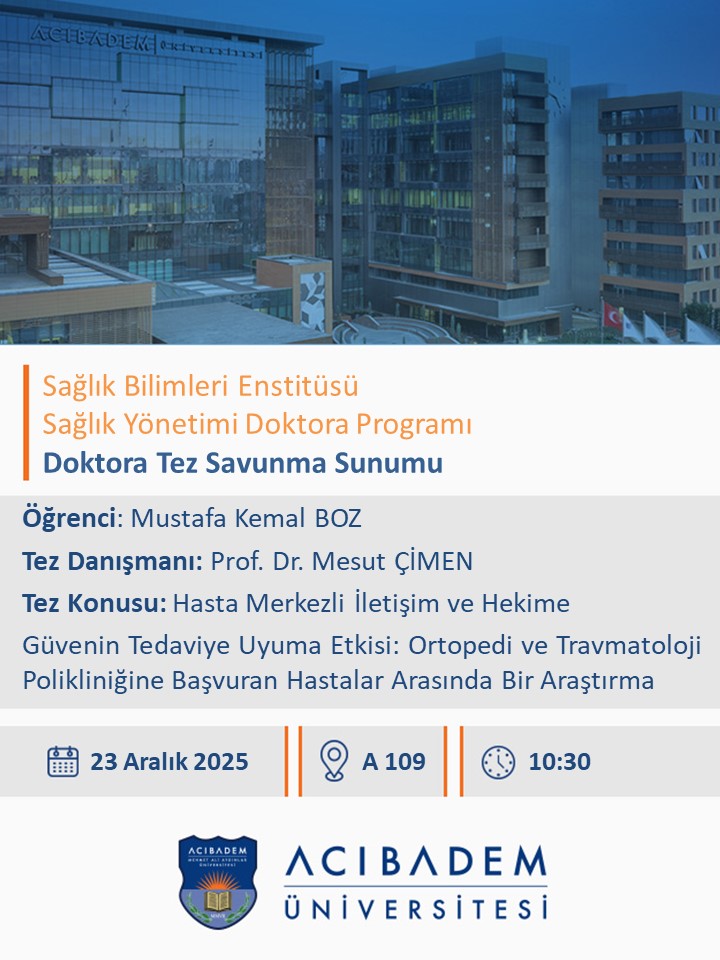 ACIBADEM

Sağlık Bilimleri Enstitüsü
Sağlık Yönetimi Doktora Programı
Doktora Tez Savunma Sunumu

Öğrenci: Mustafa Kemal BOZ
Tez Danışmanı: Prof. Dr. Mesut ÇİMEN
Tez Konusu: Hasta Merkezli İletişim ve Hekime Güvenin Tedaviye Uyuma Etkisi: Ortopedi ve Travmatoloji Polikliniğine Başvuran Hastalar Arasında Bir Araştırma

23 Aralık 2025
A 109
10:30

ACIBADEM MEHMET ALİ AYDINLAR ÜNİVERSİTESİ

ACIBADEM
ÜNİVERSİTESİ